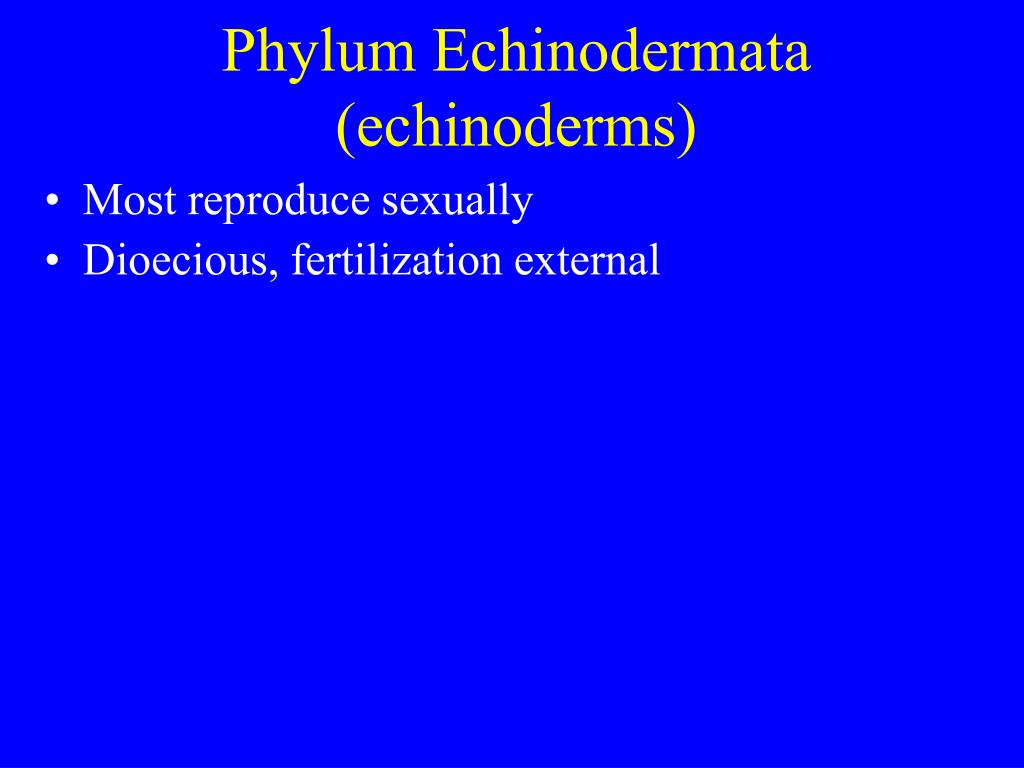 Phylum Echinodermata (echinoderms)

• Most reproduce sexually
• Dioecious, fertilization external